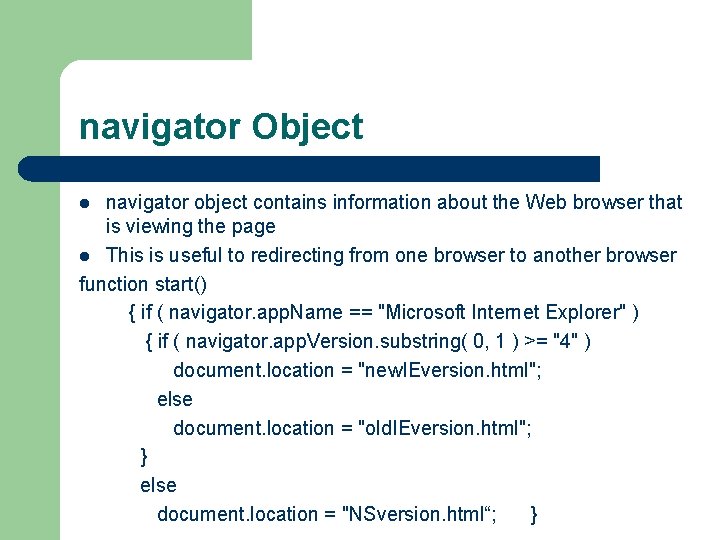 navigator Object

- navigator object contains information about the Web browser that is viewing the page
- This is useful to redirecting from one browser to another browser

function start()
{ if ( navigator.appName == "Microsoft Internet Explorer" )
{ if ( navigator.appVersion.substring( 0, 1 ) >= "4" )
document.location = "newIEversion.html";
else
document.location = "oldIEversion.html";
}
else
document.location = "NSversion.html“; }